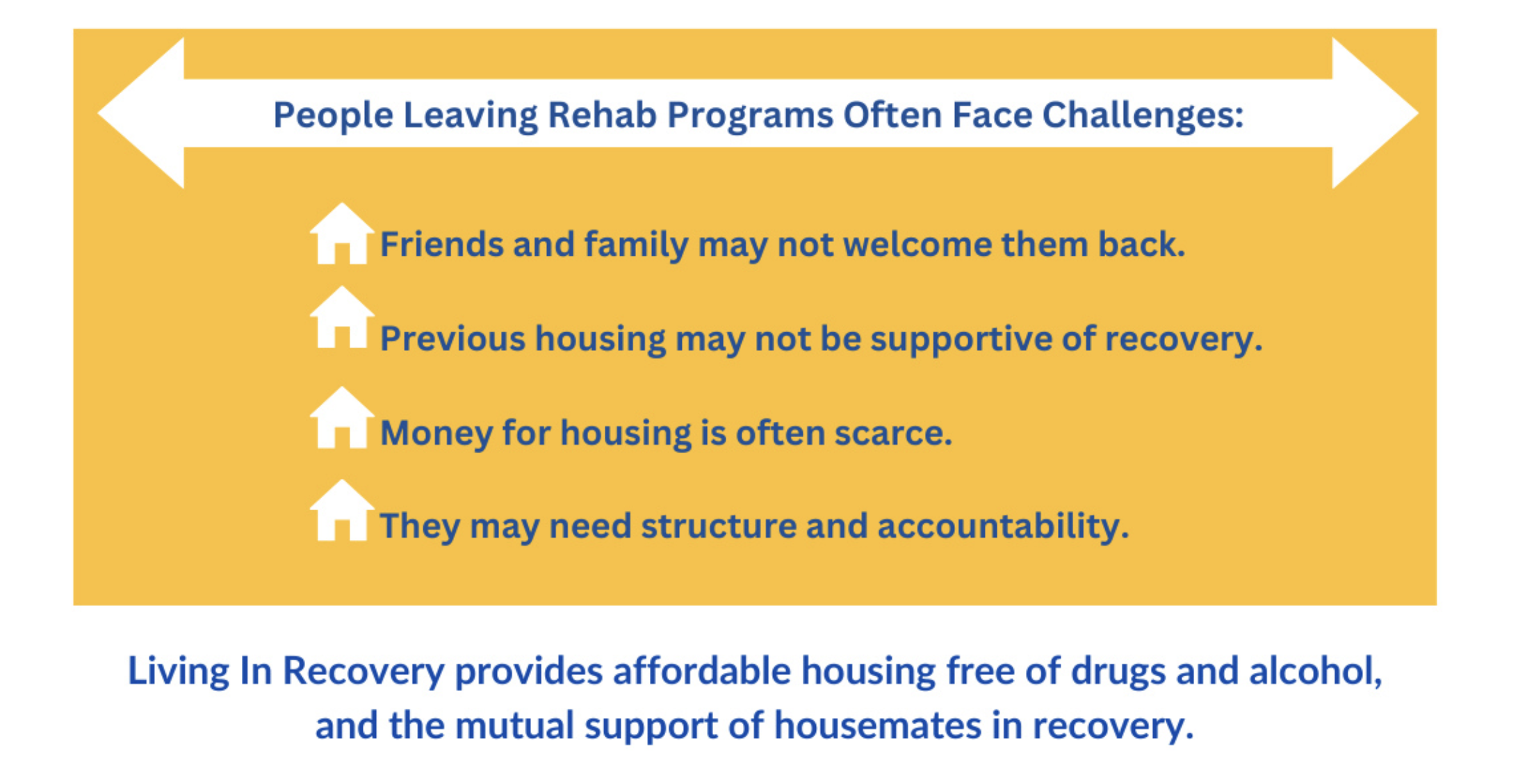 People Leaving Rehab Programs Often Face Challenges:

Friends and family may not welcome them back.

Previous housing may not be supportive of recovery.

Money for housing is often scarce.

They may need structure and accountability.

Living In Recovery provides affordable housing free of drugs and alcohol, and the mutual support of housemates in recovery.